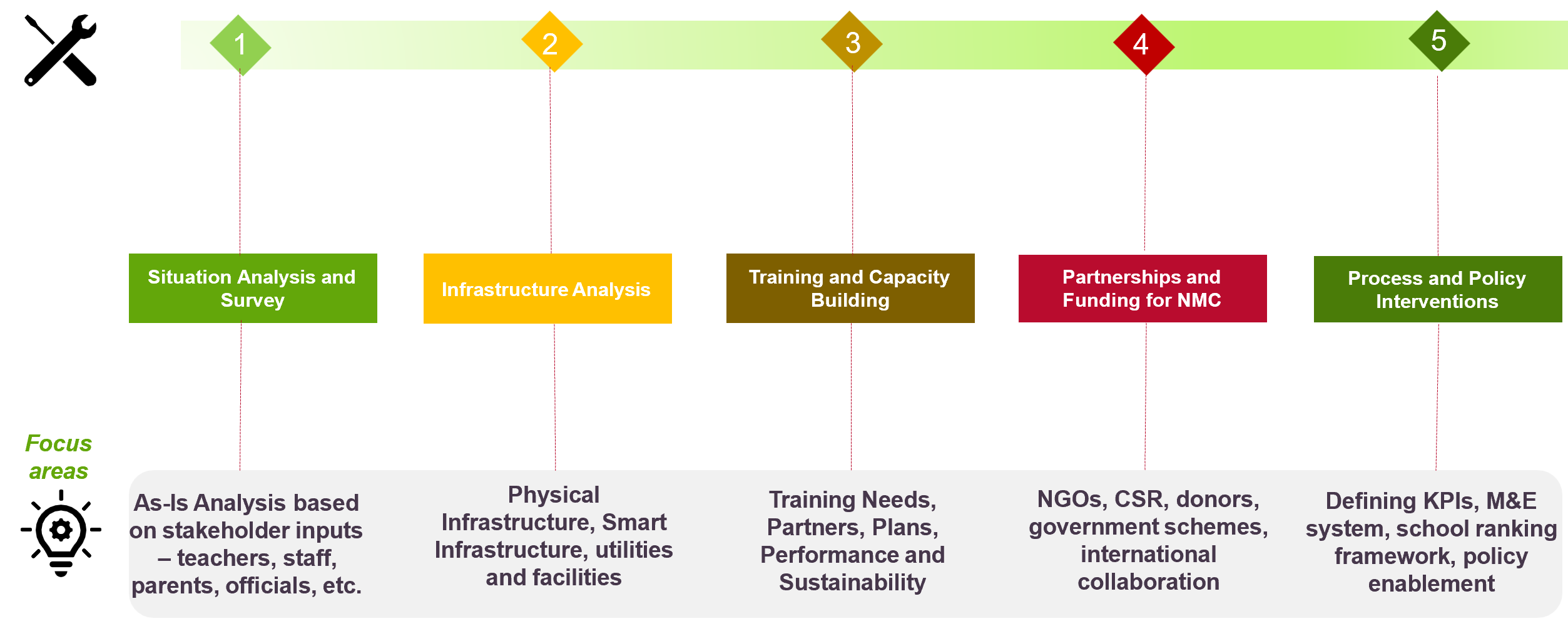 1

2

3

4

5

Situation Analysis and Survey

Infrastructure Analysis

Training and Capacity Building

Partnerships and Funding for NMC

Process and Policy Interventions

Focus areas

As-Is Analysis based on stakeholder inputs – teachers, staff, parents, officials, etc.

Physical Infrastructure, Smart Infrastructure, utilities and facilities

Training Needs, Partners, Plans, Performance and Sustainability

NGOs, CSR, donors, government schemes, international collaboration

Defining KPIs, M&E system, school ranking framework, policy enablement